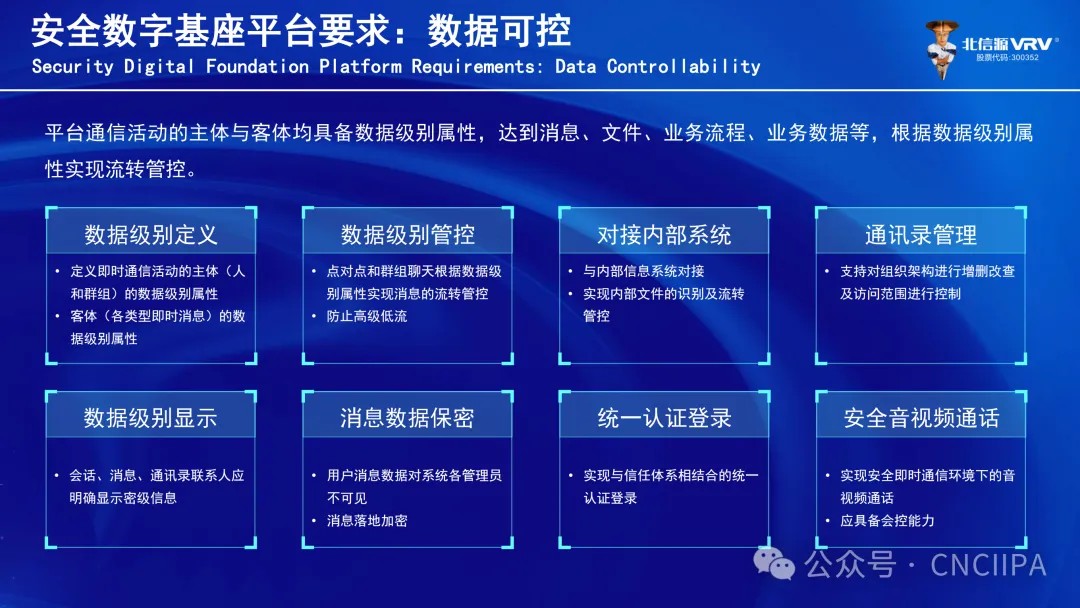 安全数字基座平台要求：数据可控
Security Digital Foundation Platform Requirements: Data Controllability

北信源 VRV®
股票代码：300352

平台通信活动的主体与客体均具备数据级别属性，达到消息、文件、业务流程、业务数据等，根据数据级别属性实现流转管控。

数据级别定义
• 定义即时通信活动的主体（人和群组）的数据级别属性
• 客体（各类型即时消息）的数据级别属性

数据级别管控
• 点对点和群组聊天根据数据级别属性实现消息的流转管控
• 防止高级低流

对接内部系统
• 与内部信息系统对接
• 实现内部文件的识别及流转管控

通讯录管理
• 支持对组织架构进行增删改查及访问范围进行控制

数据级别显示
• 会话、消息、通讯录联系人应明确显示密级信息

消息数据保密
• 用户消息数据对系统各管理员不可见
• 消息落地加密

统一认证登录
• 实现与信任体系相结合的统一认证登录

安全音视频通话
• 实现安全即时通信环境下的音视频通话
• 应具备会控能力

公众号 · CNCIIPA